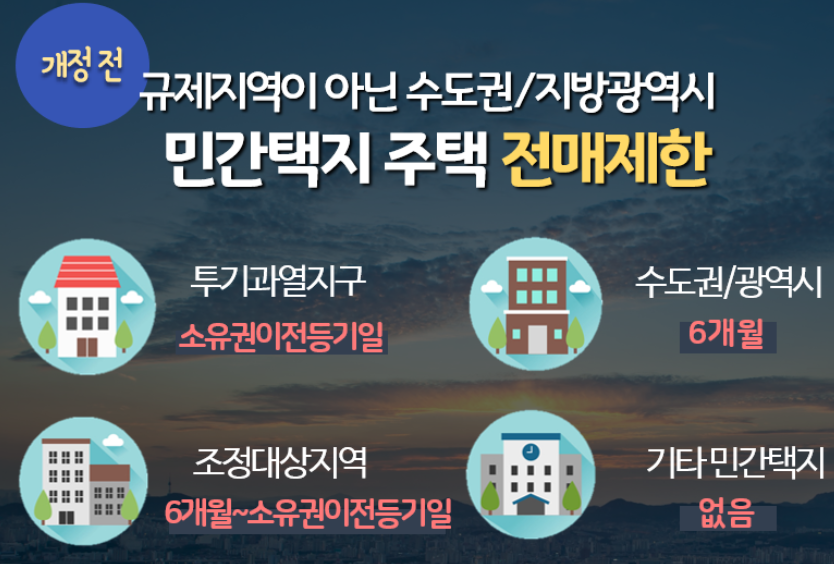 개정 전

규제지역이 아닌 수도권/지방광역시
민간택지 주택 전매제한

투기과열지구
소유권이전등기일

수도권/광역시
6개월

조정대상지역
6개월~소유권이전등기일

기타 민간택지
없음